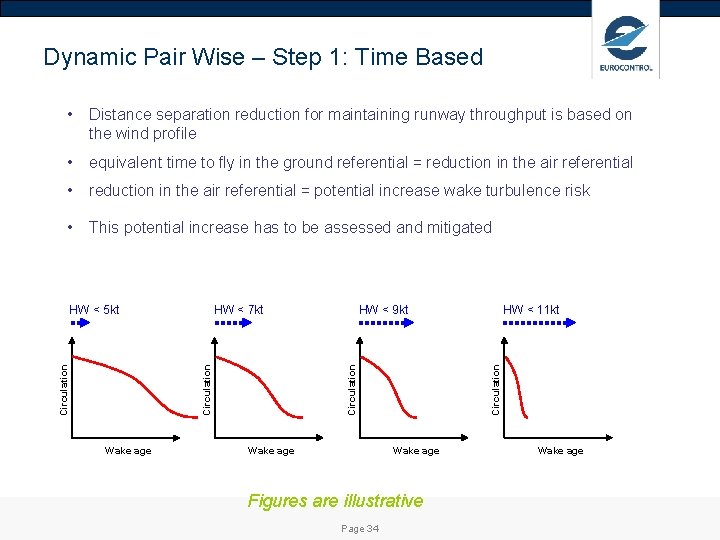 Dynamic Pair Wise – Step 1: Time Based

EUROCONTROL

• Distance separation reduction for maintaining runway throughput is based on the wind profile

• equivalent time to fly in the ground referential = reduction in the air referential

• reduction in the air referential = potential increase wake turbulence risk

• This potential increase has to be assessed and mitigated

HW < 5kt

Circulation

Wake age

HW < 7kt

Circulation

Wake age

HW < 9kt

Circulation

Wake age

HW < 11kt

Circulation

Wake age

Figures are illustrative

Page 34